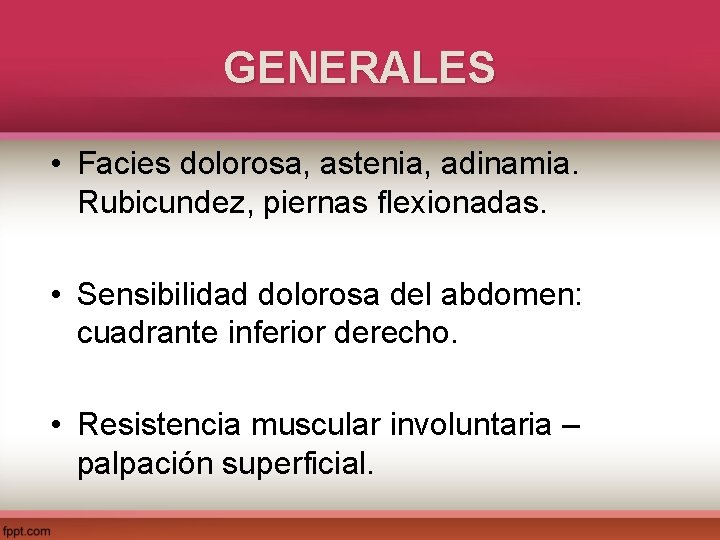 GENERALES

• Facies dolorosa, astenia, adinamia. Rubicundez, piernas flexionadas.

• Sensibilidad dolorosa del abdomen: cuadrante inferior derecho.

• Resistencia muscular involuntaria – palpación superficial.

fppt.com